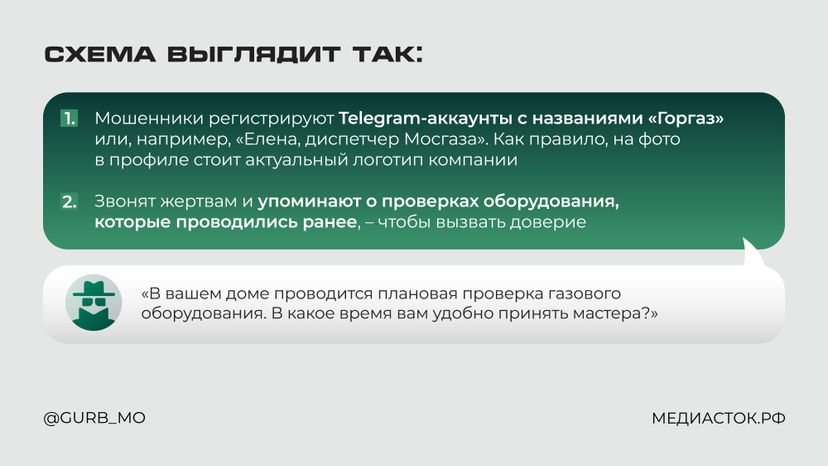 СХЕМА ВЫГЛЯДИТ ТАК:

1. Мошенники регистрируют Telegram-аккаунты с названиями «Горгаз» или, например, «Елена, диспетчер Мосгаза». Как правило, на фото в профиле стоит актуальный логотип компании

2. Звонят жертвам и упоминают о проверках оборудования, которые проводились ранее, – чтобы вызвать доверие

«В вашем доме проводится плановая проверка газового оборудования. В какое время вам удобно принять мастера?»

@GURB_MO

МЕДИАСТОК.РФ